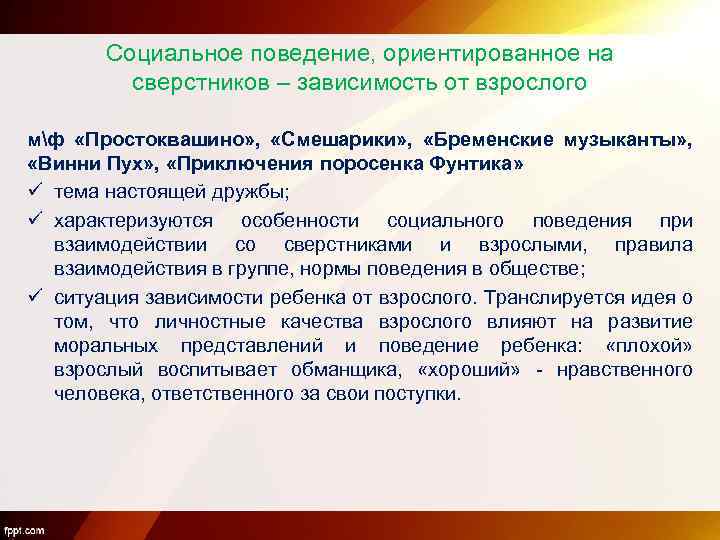 Социальное поведение, ориентированное на сверстников – зависимость от взрослого

м\ф «Простоквашино», «Смешарики», «Бременские музыканты», «Винни Пух», «Приключения поросенка Фунтика»

✓ тема настоящей дружбы;

✓ характеризуются особенности социального поведения при взаимодействии со сверстниками и взрослыми, правила взаимодействия в группе, нормы поведения в обществе;

✓ ситуация зависимости ребенка от взрослого. Транслируется идея о том, что личностные качества взрослого влияют на развитие моральных представлений и поведение ребенка: «плохой» взрослый воспитывает обманщика, «хороший» - нравственного человека, ответственного за свои поступки.

fppt.com